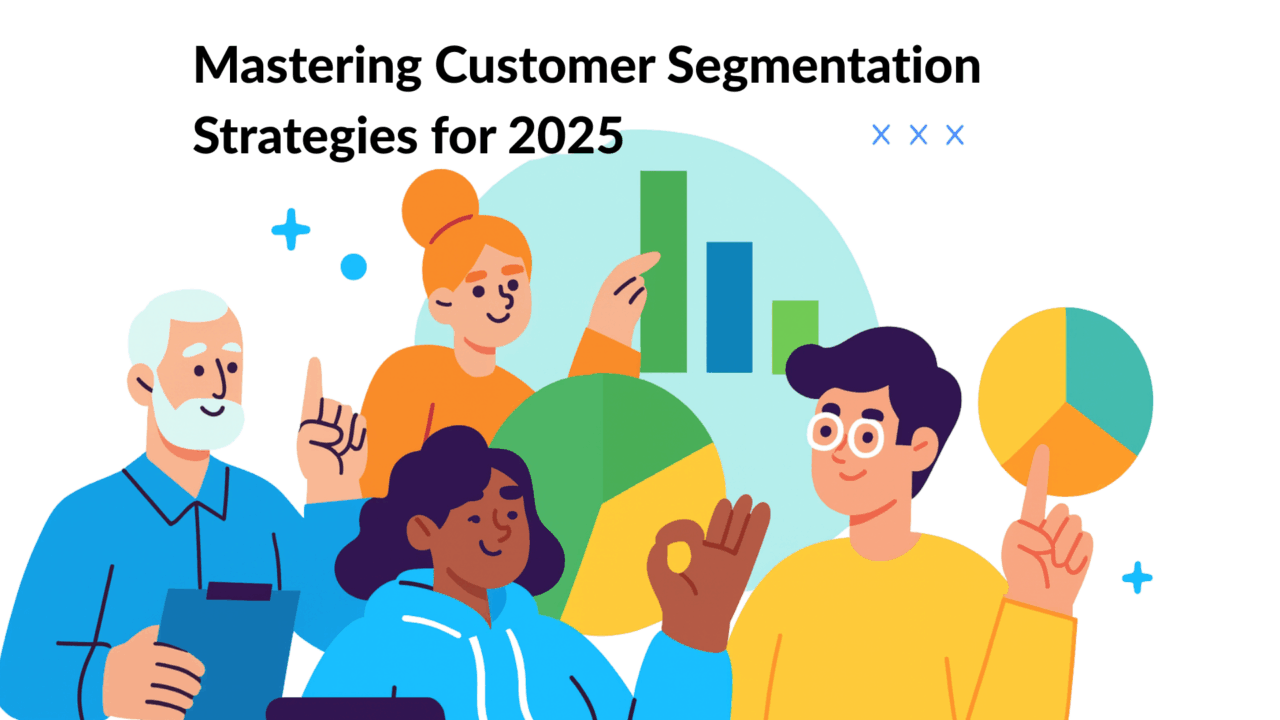 Mastering Customer Segmentation Strategies for 2025